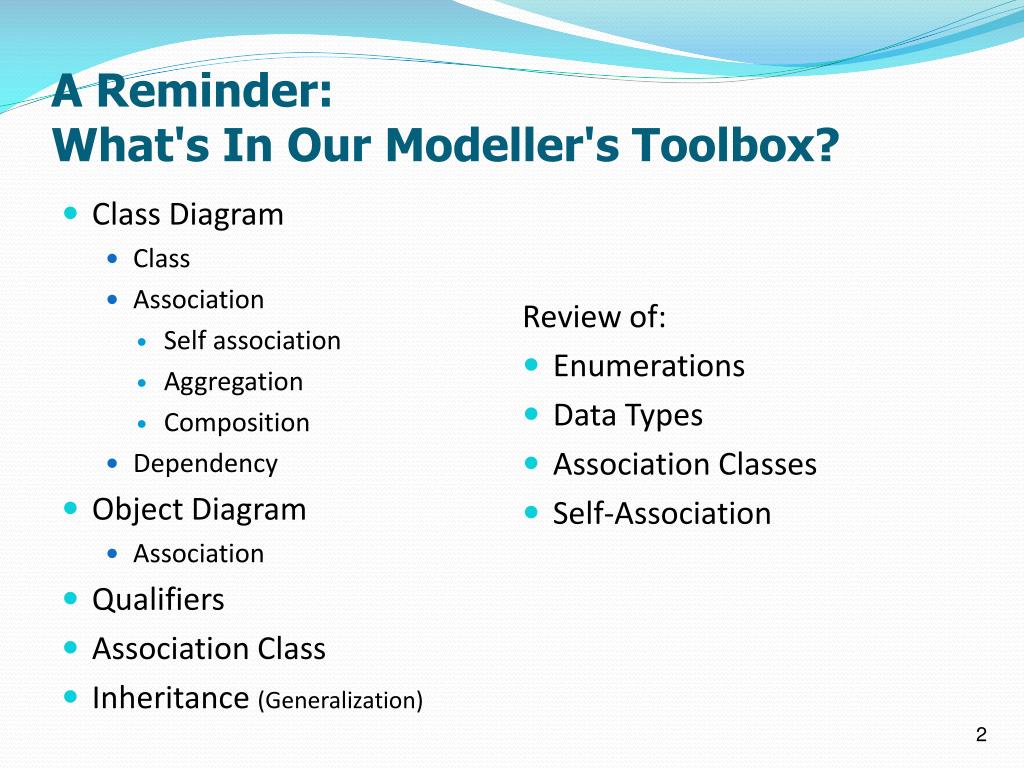 A Reminder:
What's In Our Modeller's Toolbox?

- Class Diagram
  - Class
  - Association
    - Self association
    - Aggregation
    - Composition
  - Dependency
- Object Diagram
  - Association
- Qualifiers
- Association Class
- Inheritance (Generalization)

Review of:
- Enumerations
- Data Types
- Association Classes
- Self-Association

2